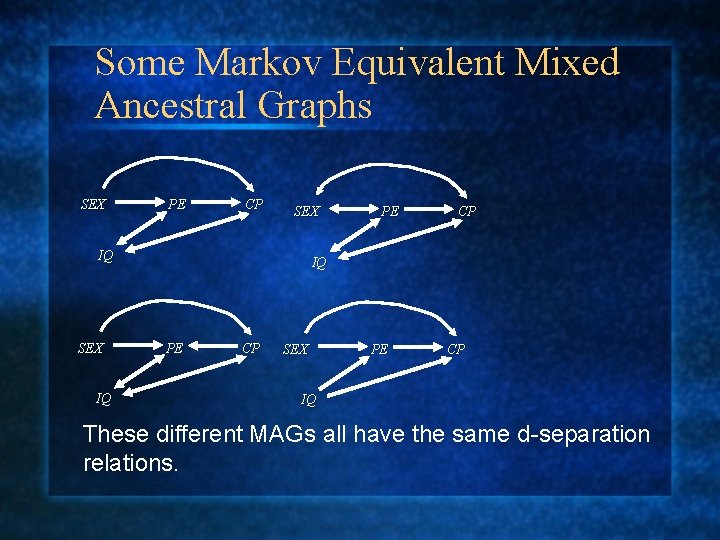 Some Markov Equivalent Mixed Ancestral Graphs

SEX PE CP
IQ

SEX PE CP
IQ

SEX PE CP
IQ

SEX PE CP
IQ

These different MAGs all have the same d-separation relations.